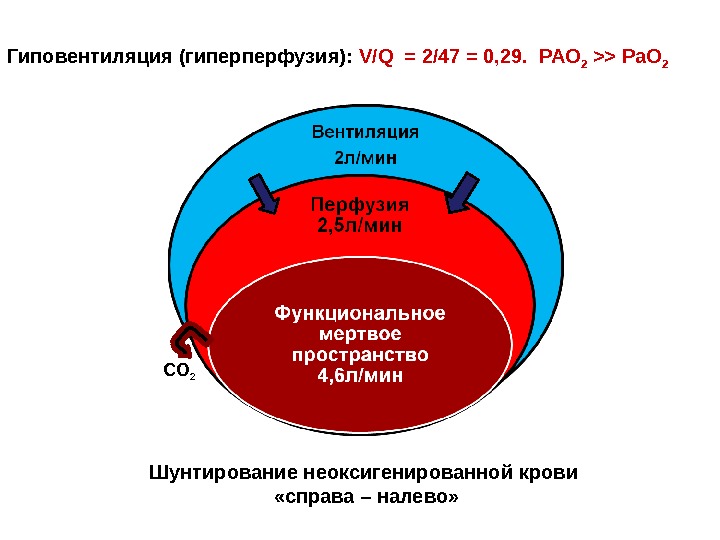 Гиповентиляция (гиперперфузия): V/Q = 2/47 = 0,29. $PAO_2$ >> $PaO_2$

Вентиляция
2л/мин

Перфузия
2,5л/мин

Функциональное
мертвое
пространство
4,6л/мин

$CO_2$

Шунтирование неоксигенированной крови
«справа – налево»